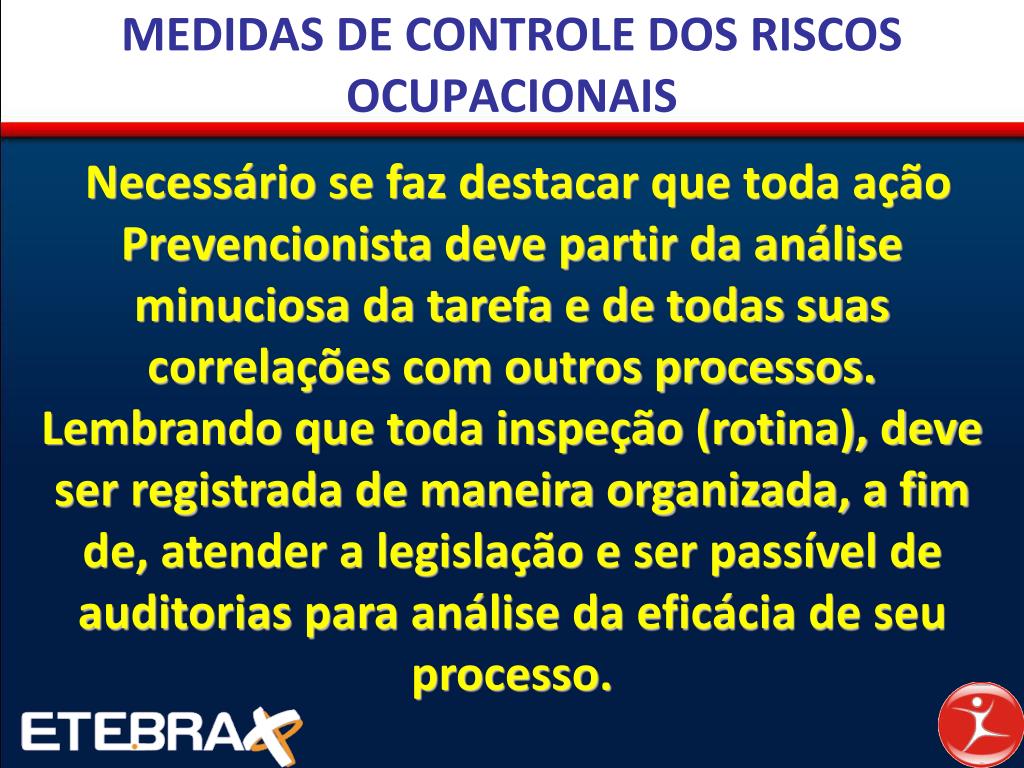 MEDIDAS DE CONTROLE DOS RISCOS OCUPACIONAIS

Necessário se faz destacar que toda ação Prevencionista deve partir da análise minuciosa da tarefa e de todas suas correlações com outros processos. Lembrando que toda inspeção (rotina), deve ser registrada de maneira organizada, a fim de, atender a legislação e ser passível de auditorias para análise da eficácia de seu processo.

ETEBRAX